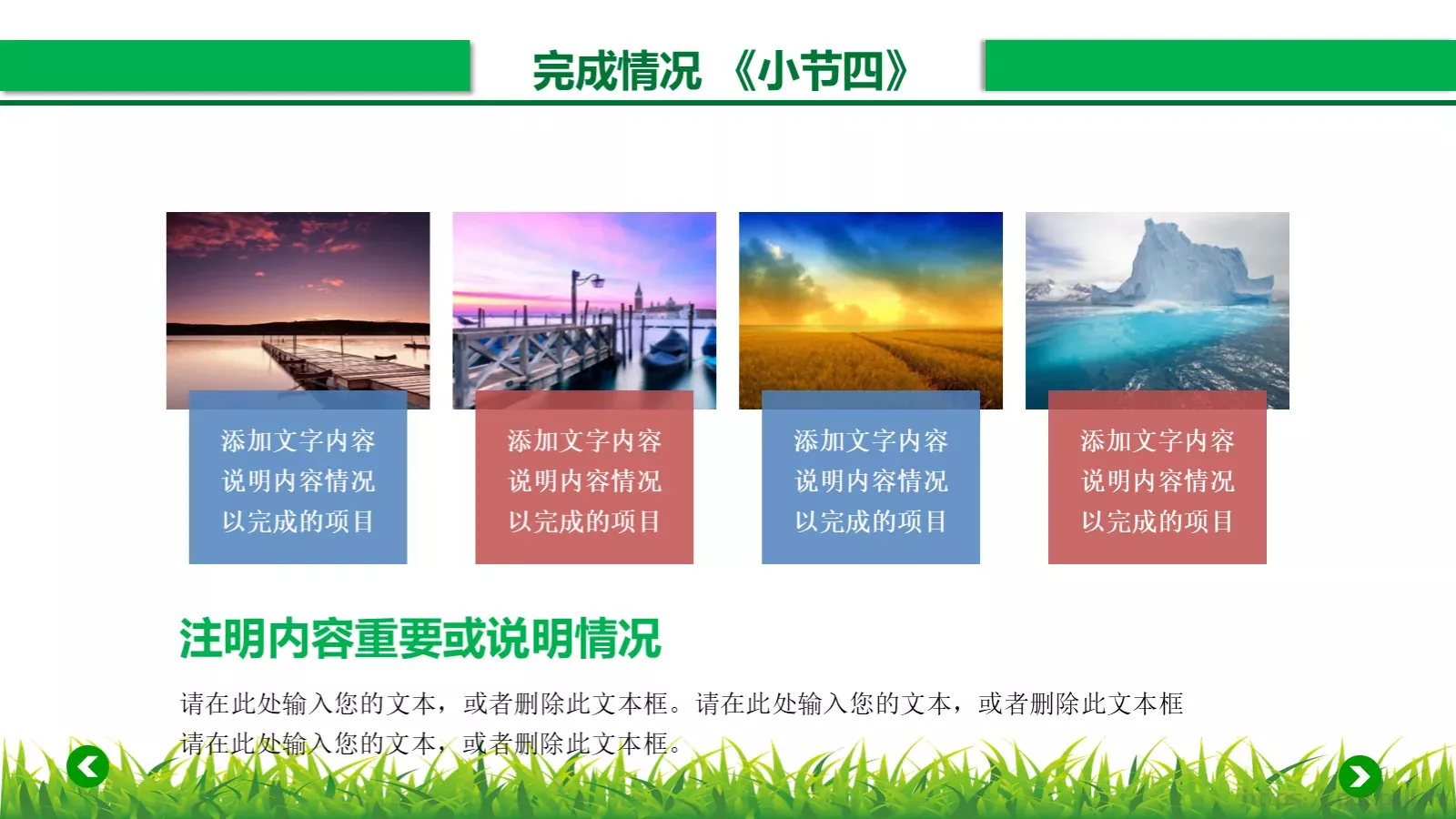 完成情况 《小节四》

添加文字内容
说明内容情况
以完成的项目

添加文字内容
说明内容情况
以完成的项目

添加文字内容
说明内容情况
以完成的项目

添加文字内容
说明内容情况
以完成的项目

注明内容重要或说明情况

请在此处输入您的文本，或者删除此文本框。请在此处输入您的文本，或者删除此文本框
请在此处输入您的文本，或者删除此文本框。